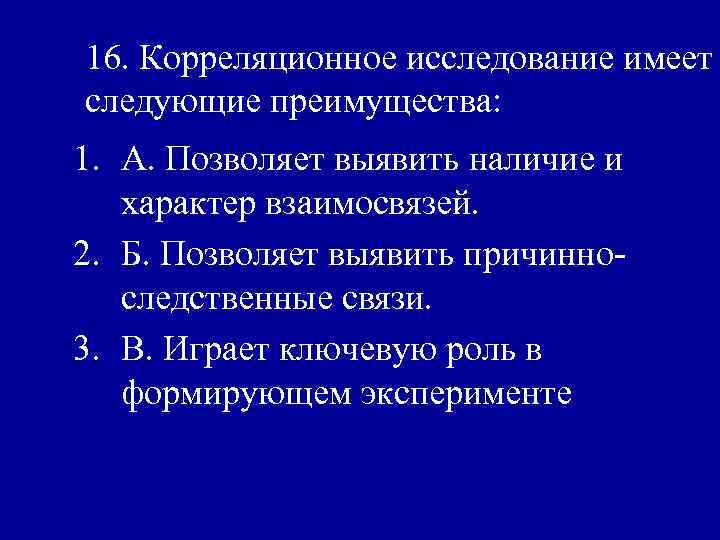 16. Корреляционное исследование имеет следующие преимущества:

1. А. Позволяет выявить наличие и характер взаимосвязей.
2. Б. Позволяет выявить причинно-следственные связи.
3. В. Играет ключевую роль в формирующем эксперименте